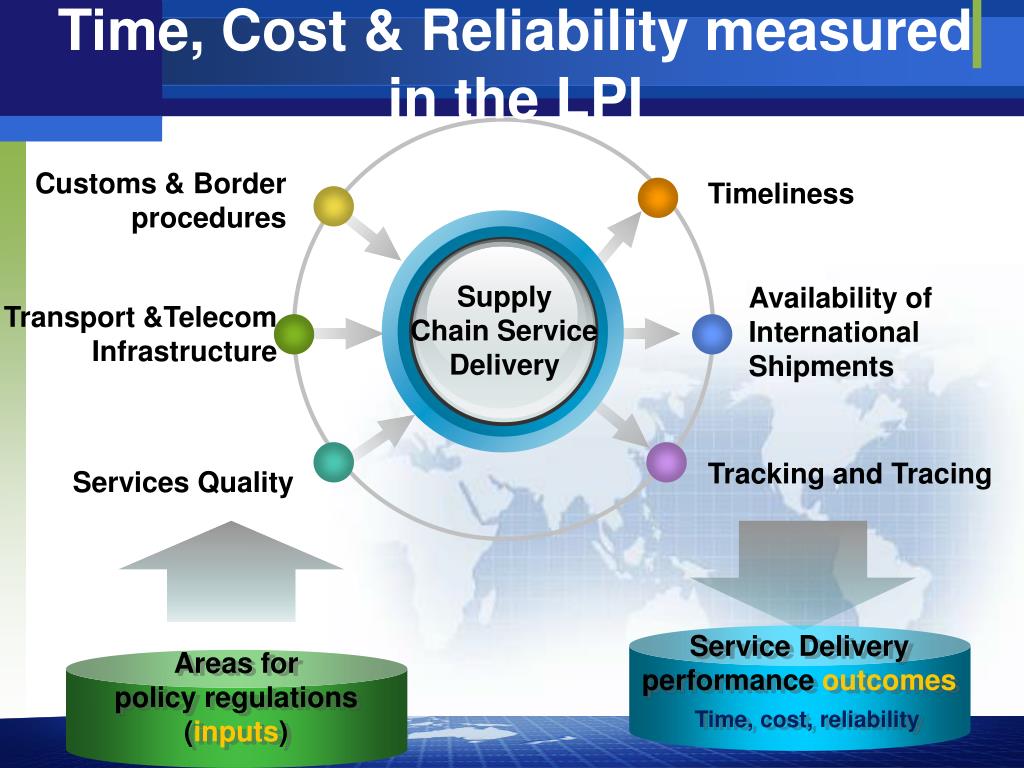 Time, Cost & Reliability measured in the LPI

Customs & Border procedures

Transport &Telecom Infrastructure

Services Quality

Supply Chain Service Delivery

Timeliness

Availability of International Shipments

Tracking and Tracing

Areas for policy regulations (inputs)

Service Delivery performance outcomes

Time, cost, reliability